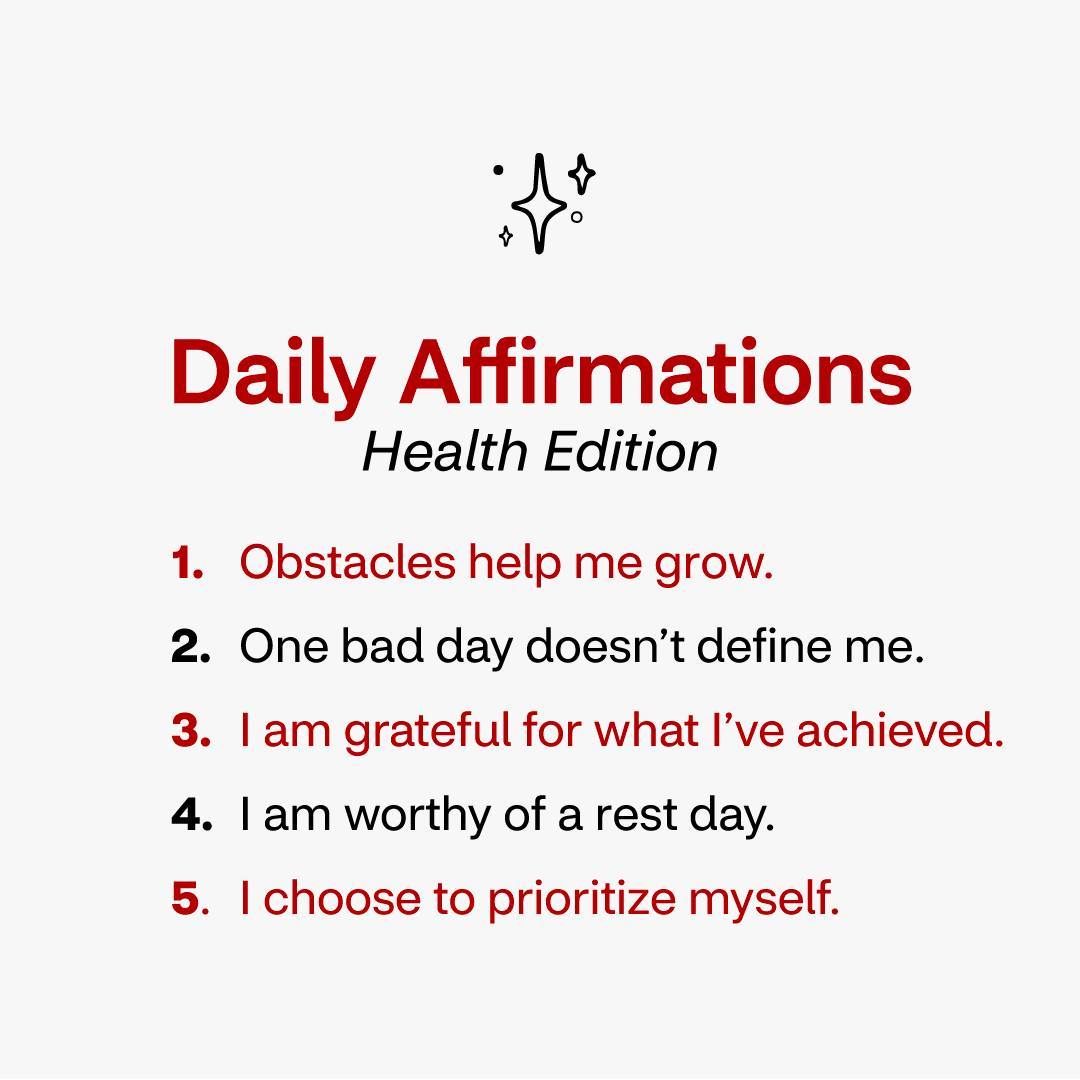 Daily Affirmations
Health Edition

1. Obstacles help me grow.
2. One bad day doesn’t define me.
3. I am grateful for what I’ve achieved.
4. I am worthy of a rest day.
5. I choose to prioritize myself.